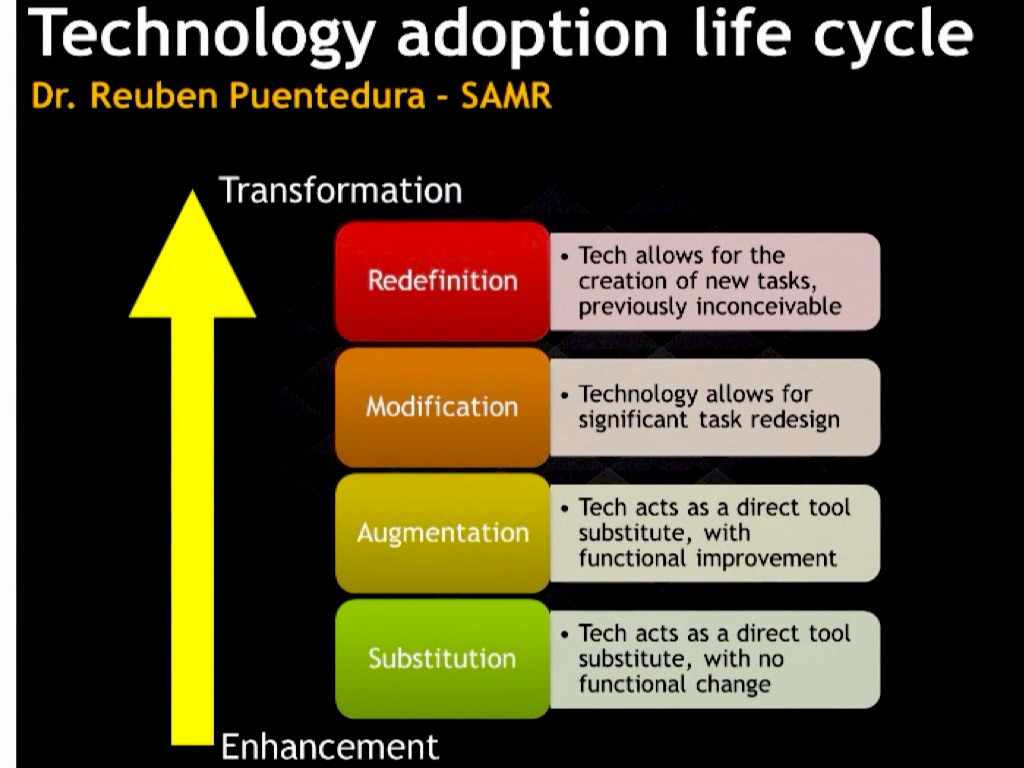 Technology adoption life cycle
Dr. Reuben Puentedura - SAMR

Transformation

Redefinition
• Tech allows for the creation of new tasks, previously inconceivable

Modification
• Technology allows for significant task redesign

Augmentation
• Tech acts as a direct tool substitute, with functional improvement

Substitution
• Tech acts as a direct tool substitute, with no functional change

Enhancement